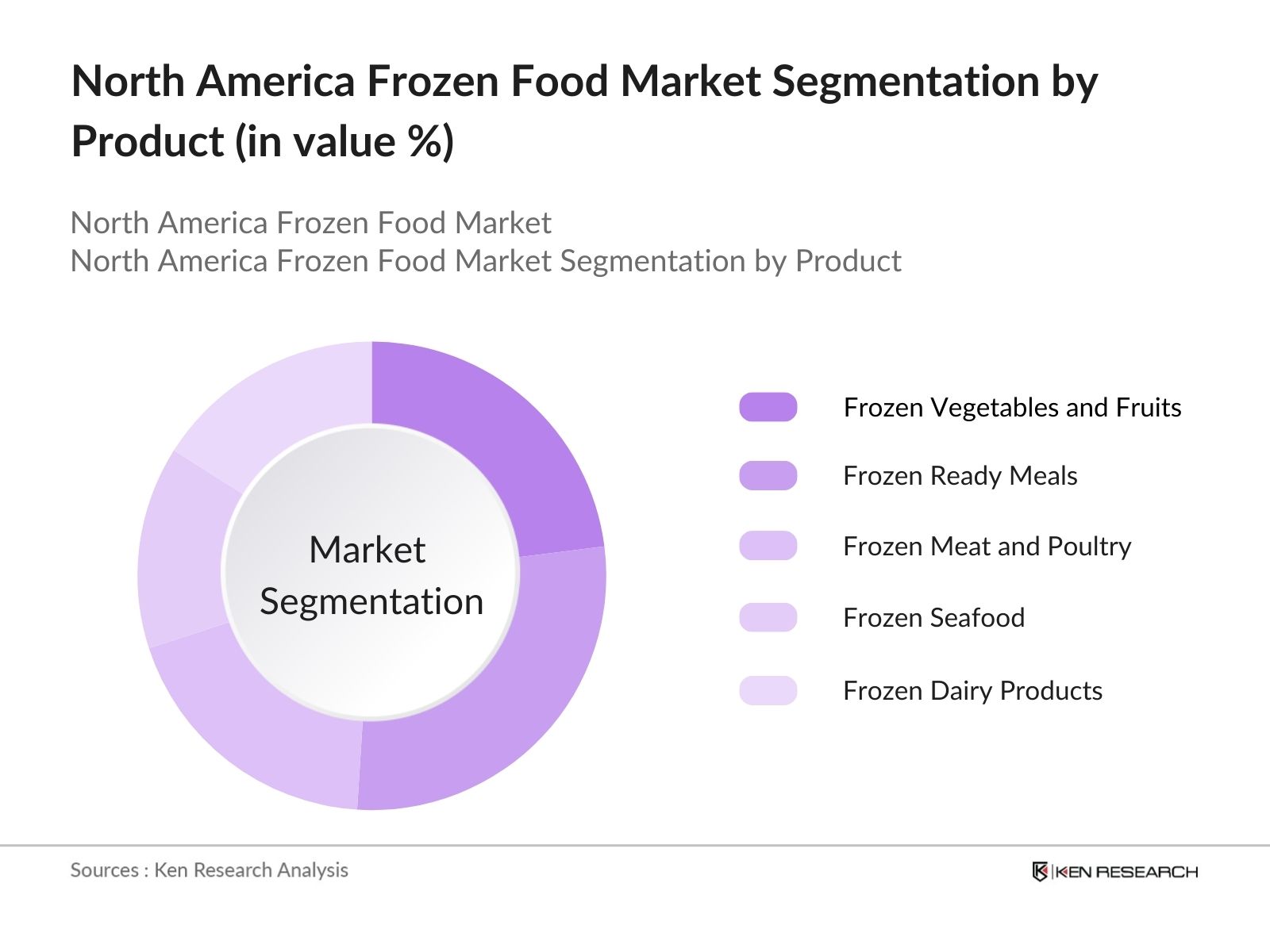 North America Frozen Food Market Segmentation by Product (in value %)

North America Frozen Food Market
North America Frozen Food Market Segmentation by Product

Market Segmentation

Frozen Vegetables and Fruits
Frozen Ready Meals
Frozen Meat and Poultry
Frozen Seafood
Frozen Dairy Products

Sources : Ken Research Analysis

KEN RESEARCH